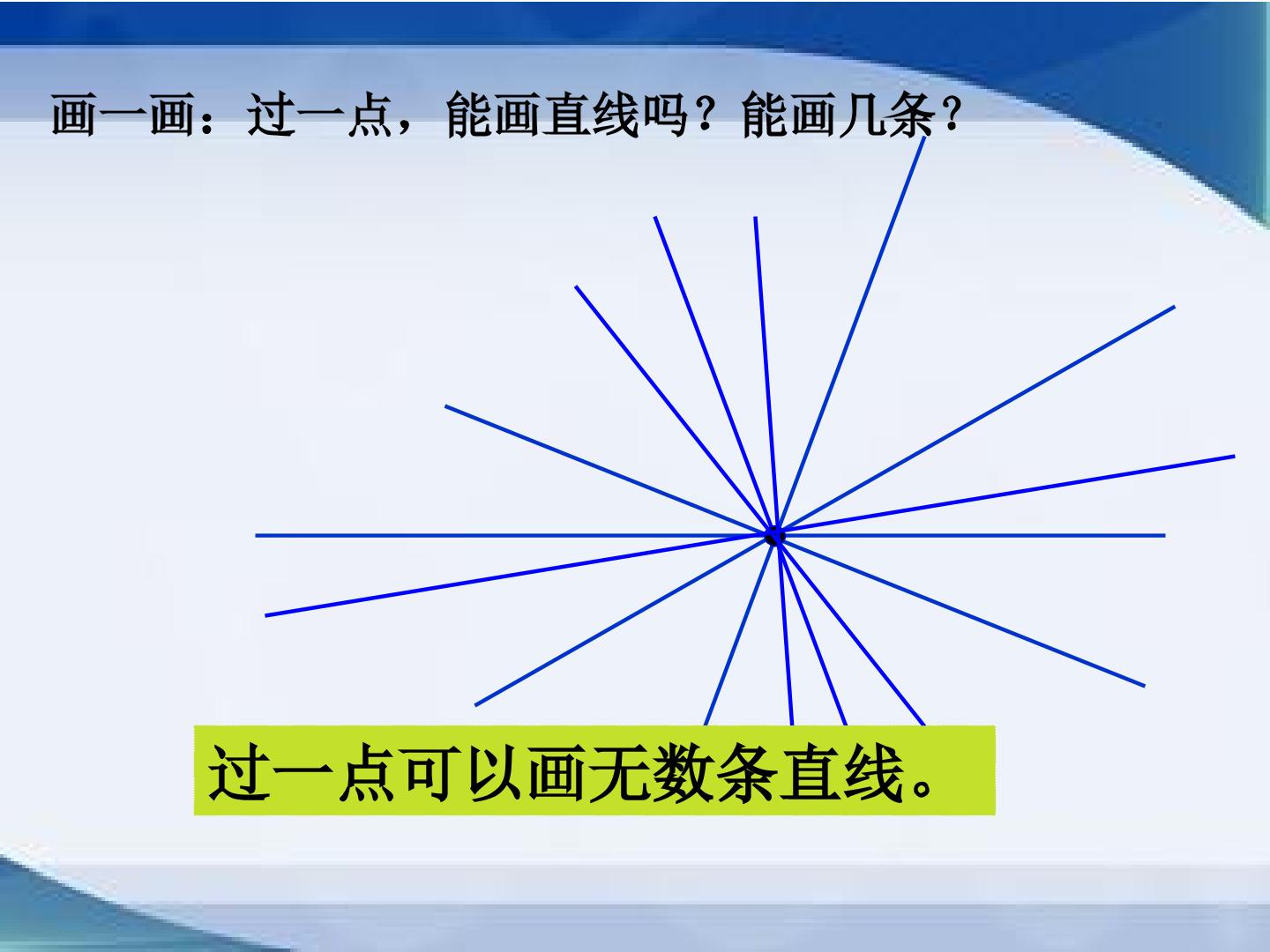 画一画：过一点，能画直线吗？能画几条？

过一点可以画无数条直线。